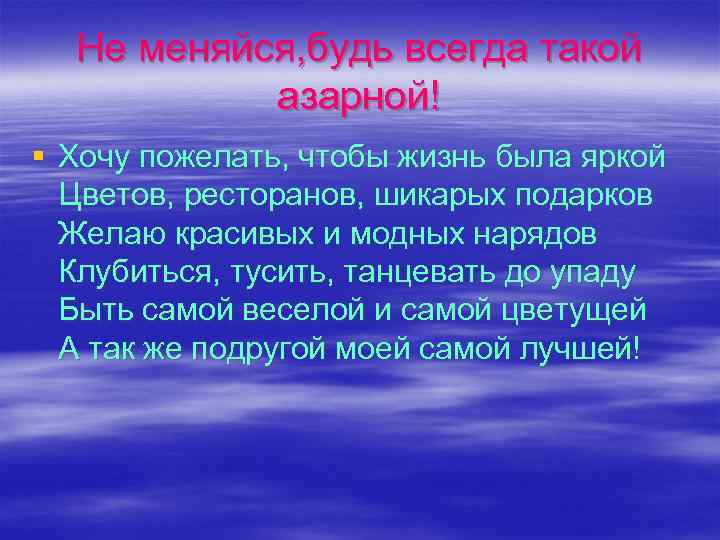 Не меняйся,будь всегда такой азарной!

▪ Хочу пожелать, чтобы жизнь была яркой
Цветов, ресторанов, шикарых подарков
Желаю красивых и модных нарядов
Клубиться, тусить, танцевать до упаду
Быть самой веселой и самой цветущей
А так же подругой моей самой лучшей!